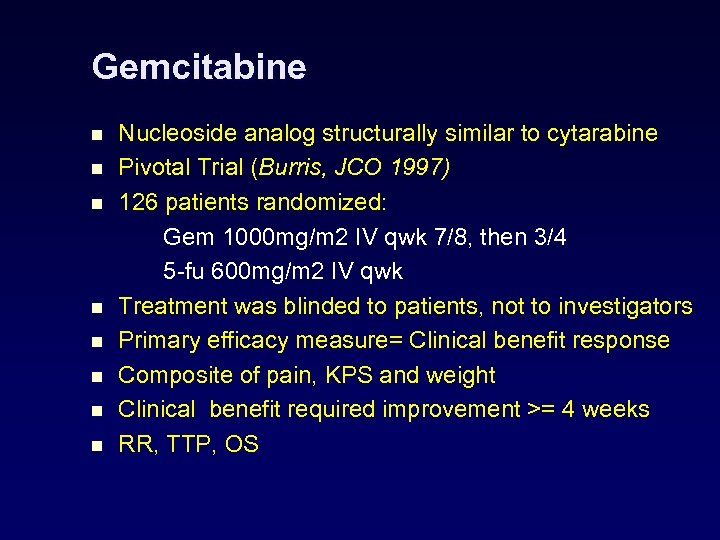 Gemcitabine

- Nucleoside analog structurally similar to cytarabine
- Pivotal Trial (Burris, JCO 1997)
- 126 patients randomized:

Gem 1000mg/m2 IV qwk 7/8, then 3/4

5-fu 600mg/m2 IV qwk

- Treatment was blinded to patients, not to investigators
- Primary efficacy measure= Clinical benefit response
- Composite of pain, KPS and weight
- Clinical benefit required improvement >= 4 weeks
- RR, TTP, OS